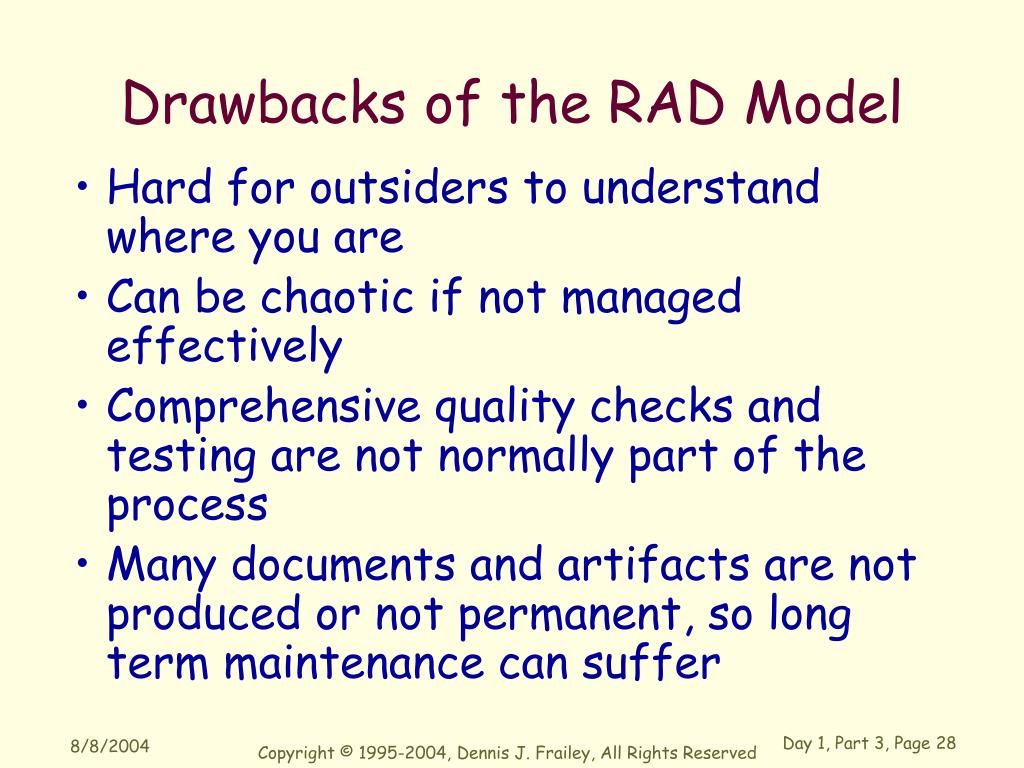 Drawbacks of the RAD Model

• Hard for outsiders to understand where you are
• Can be chaotic if not managed effectively
• Comprehensive quality checks and testing are not normally part of the process
• Many documents and artifacts are not produced or not permanent, so long term maintenance can suffer

8/8/2004

Copyright © 1995-2004, Dennis J. Frailey, All Rights Reserved

Day 1, Part 3, Page 28